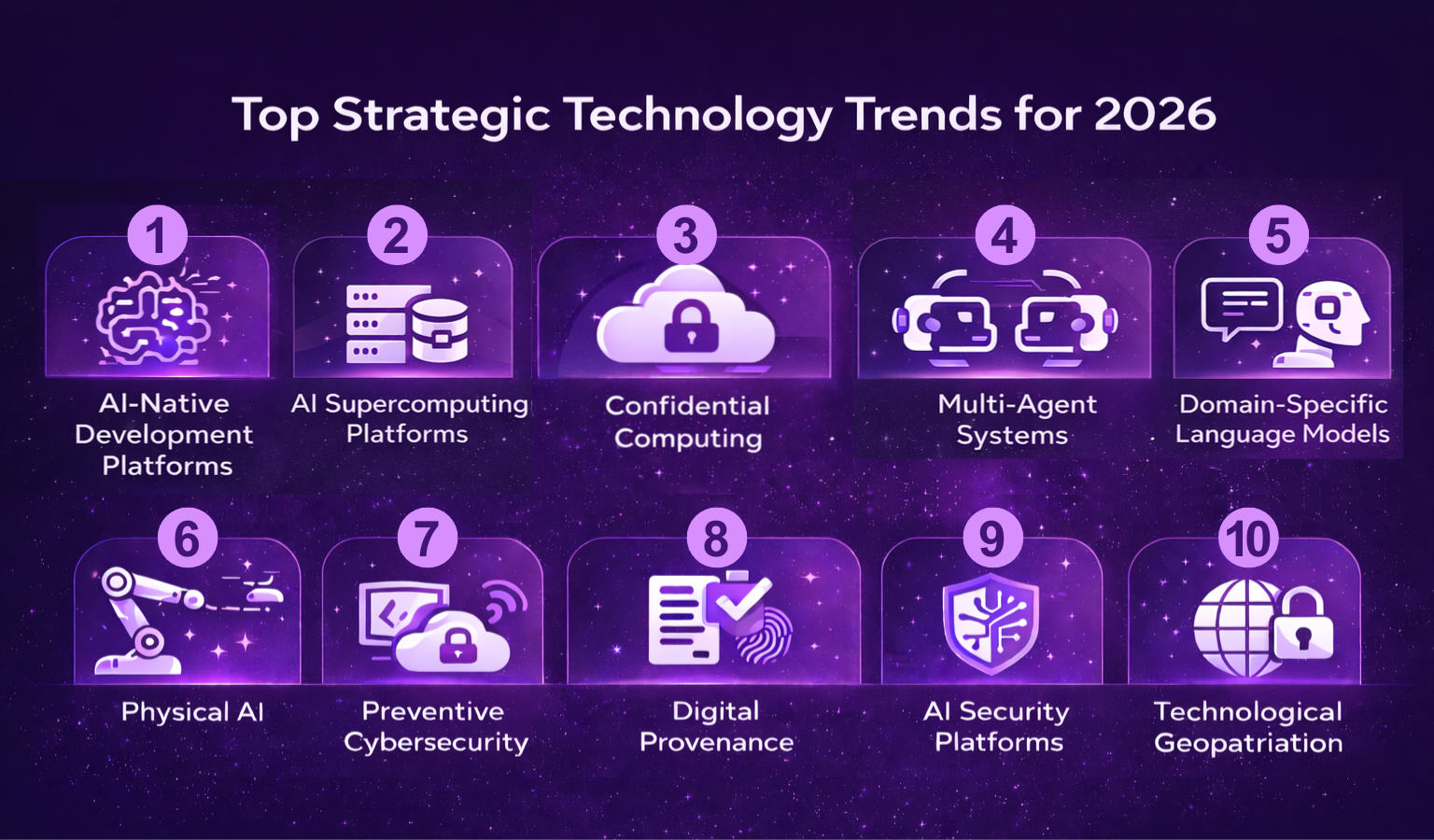 Top Strategic Technology Trends for 2026

1
AI-Native Development Platforms

2
AI Supercomputing Platforms

3
Confidential Computing

4
Multi-Agent Systems

5
Domain-Specific Language Models

6
Physical AI

7
Preventive Cybersecurity

8
Digital Provenance

9
AI Security Platforms

10
Technological Geopatriation